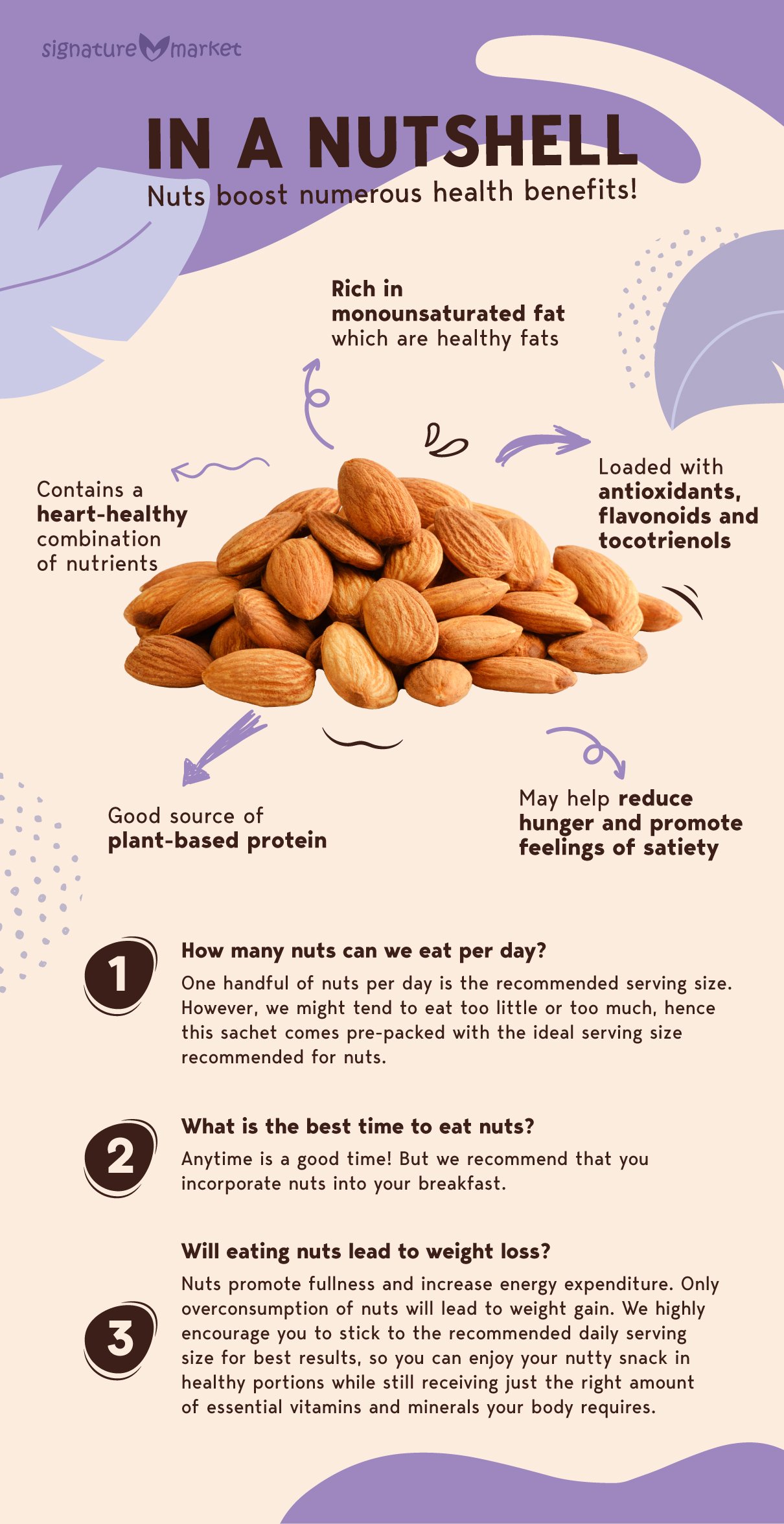 signature market

IN A NUTSHELL

Nuts boost numerous health benefits!

Rich in monounsaturated fat which are healthy fats

Contains a heart-healthy combination of nutrients

Loaded with antioxidants, flavonoids and tocotrienols

Good source of plant-based protein

May help reduce hunger and promote feelings of satiety

1

How many nuts can we eat per day?

One handful of nuts per day is the recommended serving size. However, we might tend to eat too little or too much, hence this sachet comes pre-packed with the ideal serving size recommended for nuts.

2

What is the best time to eat nuts?

Anytime is a good time! But we recommend that you incorporate nuts into your breakfast.

3

Will eating nuts lead to weight loss?

Nuts promote fullness and increase energy expenditure. Only overconsumption of nuts will lead to weight gain. We highly encourage you to stick to the recommended daily serving size for best results, so you can enjoy your nutty snack in healthy portions while still receiving just the right amount of essential vitamins and minerals your body requires.